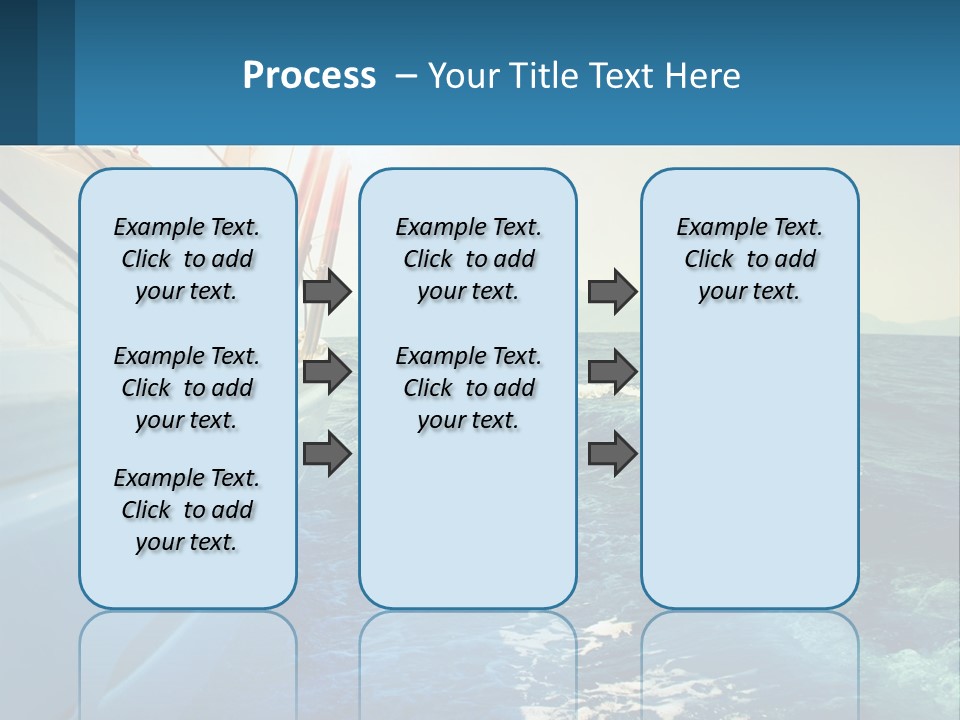 Process – Your Title Text Here

Example Text. Click to add your text.

Example Text. Click to add your text.

Example Text. Click to add your text.

Example Text. Click to add your text.

Example Text. Click to add your text.

Example Text. Click to add your text.